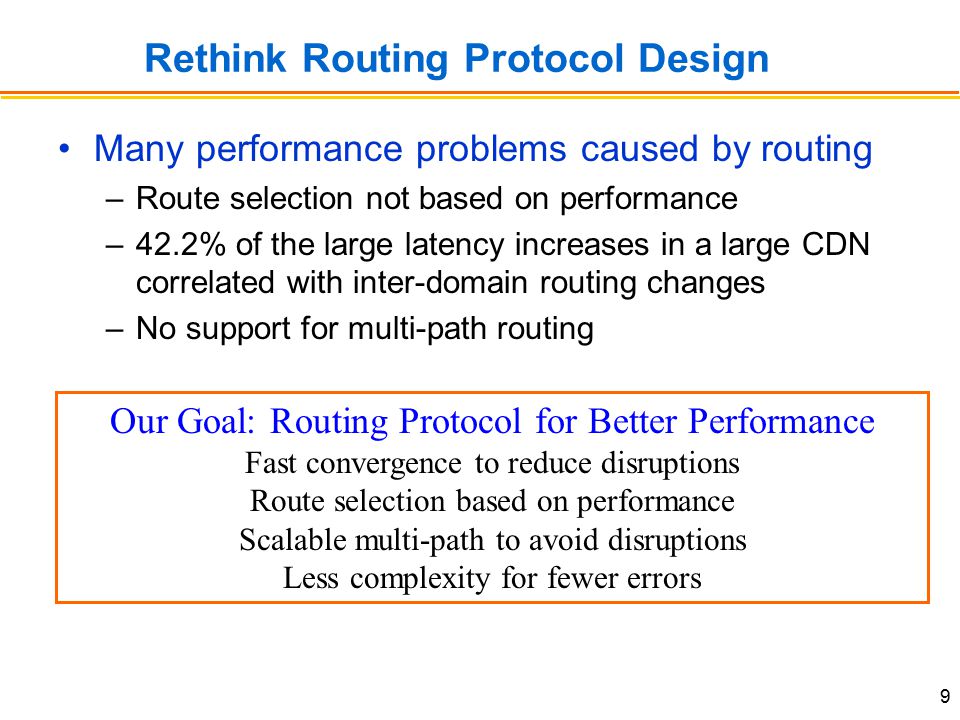 Rethink Routing Protocol Design

• Many performance problems caused by routing
– Route selection not based on performance
– 42.2% of the large latency increases in a large CDN correlated with inter-domain routing changes
– No support for multi-path routing

Our Goal: Routing Protocol for Better Performance
Fast convergence to reduce disruptions
Route selection based on performance
Scalable multi-path to avoid disruptions
Less complexity for fewer errors

9